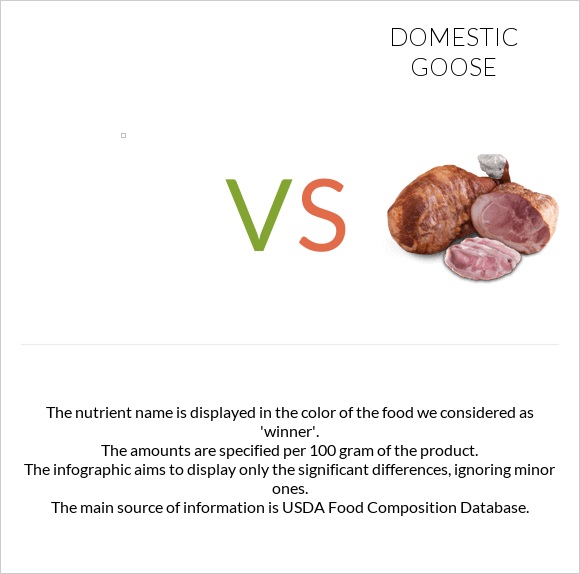 DOMESTIC GOOSE

VS

The nutrient name is displayed in the color of the food we considered as 'winner'.
The amounts are specified per 100 gram of the product.
The infographic aims to display only the significant differences, ignoring minor ones.
The main source of information is USDA Food Composition Database.